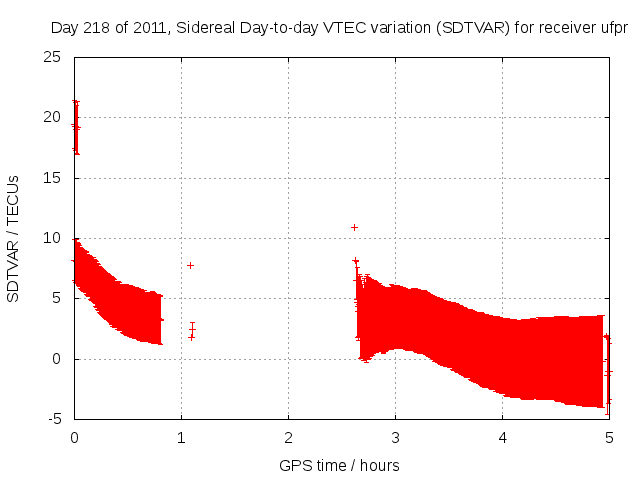 Day 218 of 2011, Sidereal Day-to-day VTEC variation (SDTVAR) for receiver ufpr

SDTVAR / TECUs

25
20
15
10
5
0
-5

0
1
2
3
4
5

GPS time / hours